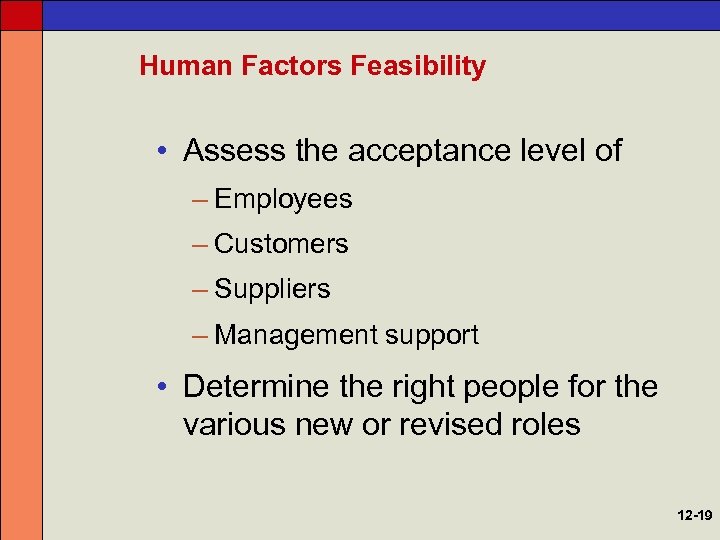 Human Factors Feasibility

• Assess the acceptance level of
– Employees
– Customers
– Suppliers
– Management support

• Determine the right people for the various new or revised roles

12-19